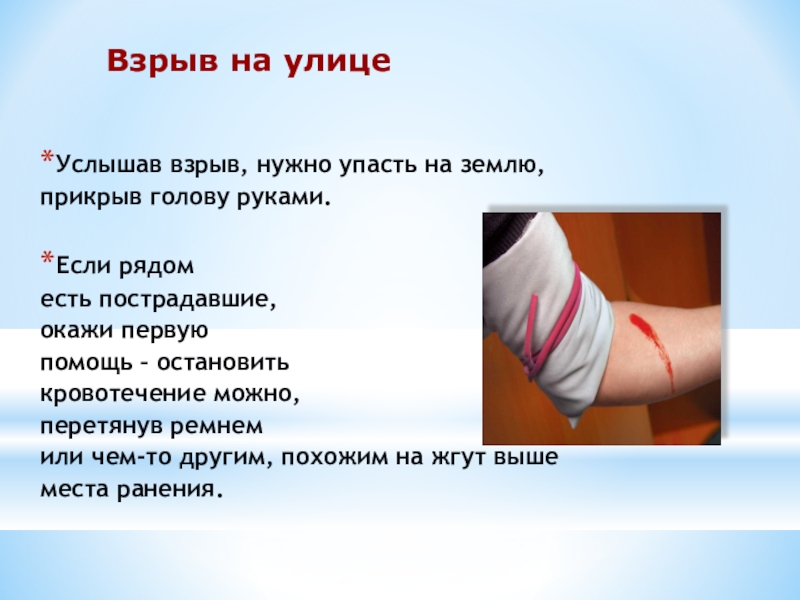 Взрыв на улице

*Услышав взрыв, нужно упасть на землю, прикрыв голову руками.

*Если рядом есть пострадавшие, окажи первую помощь – остановить кровотечение можно, перетянув ремнем или чем-то другим, похожим на жгут выше места ранения.